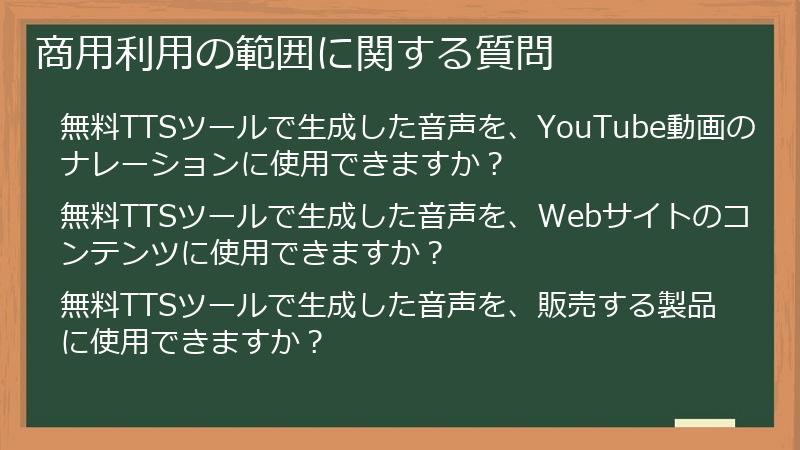 商用利用の範囲に関する質問

無料TTSツールで生成した音声を、YouTube動画のナレーションに使用できますか？

無料TTSツールで生成した音声を、Webサイトのコンテンツに使用できますか？

無料TTSツールで生成した音声を、販売する製品に使用できますか？